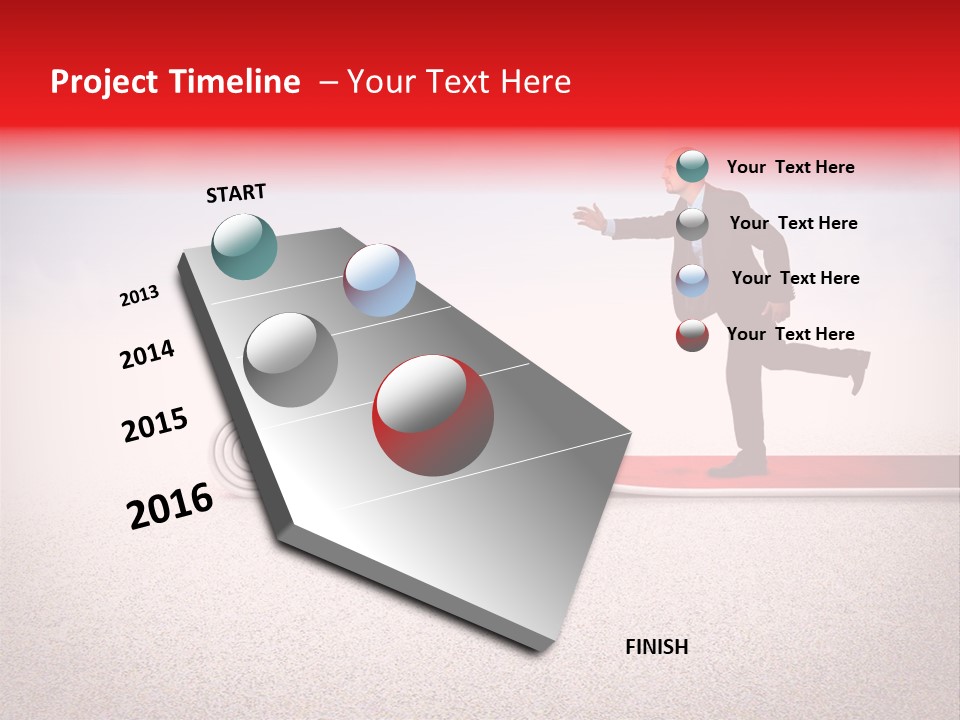 Project Timeline – Your Text Here

START

2013

2014

2015

2016

FINISH

Your Text Here

Your Text Here

Your Text Here

Your Text Here